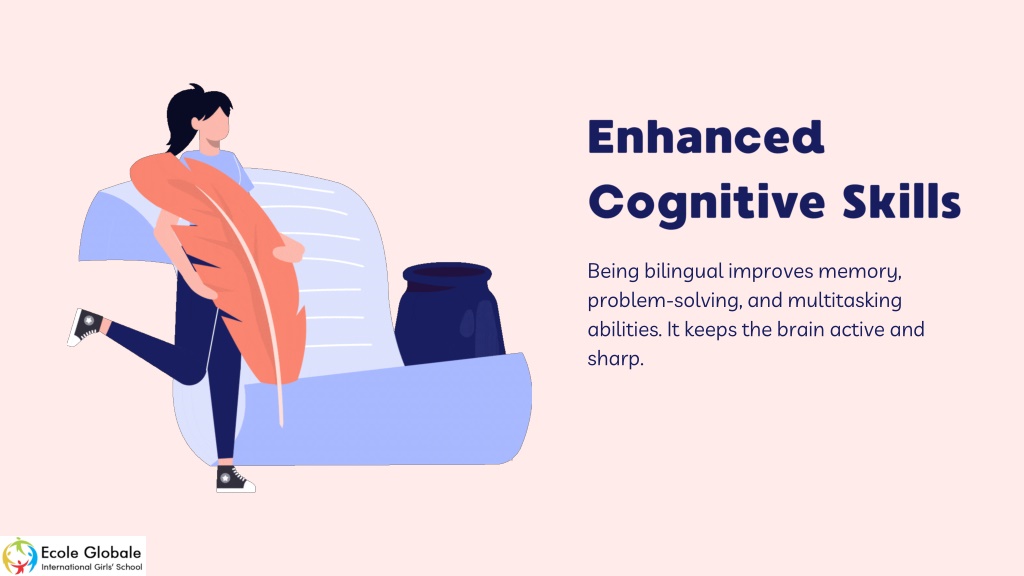 Enhanced Cognitive Skills

Being bilingual improves memory, problem-solving, and multitasking abilities. It keeps the brain active and sharp.

Ecole Globale
International Girls' School